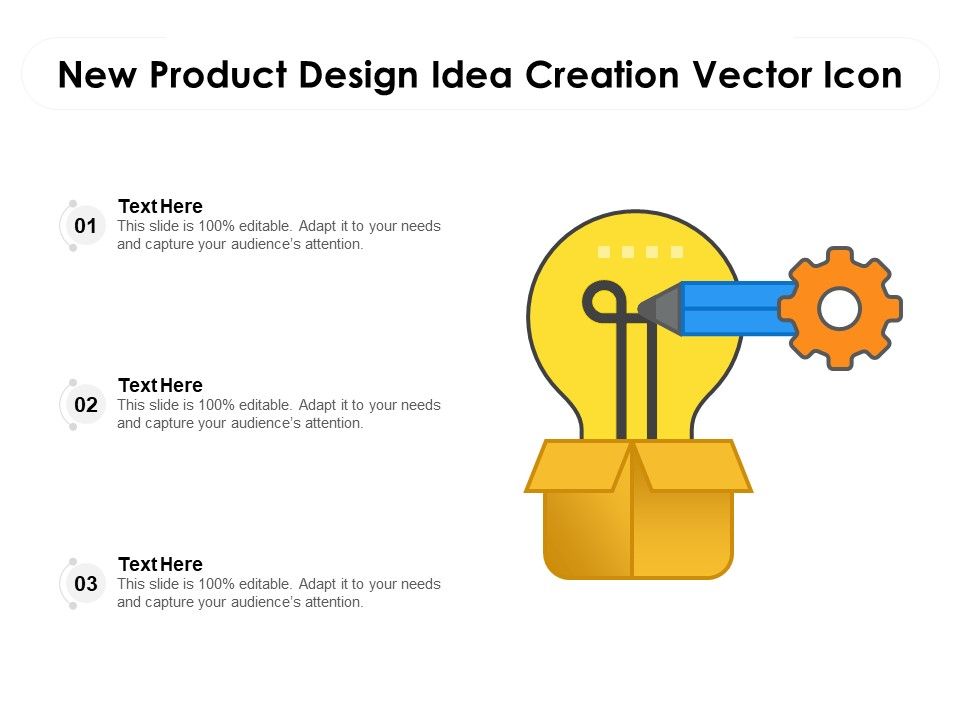 New Product Design Idea Creation Vector Icon

01
Text Here
This slide is 100% editable. Adapt it to your needs and capture your audience's attention.

02
Text Here
This slide is 100% editable. Adapt it to your needs and capture your audience's attention.

03
Text Here
This slide is 100% editable. Adapt it to your needs and capture your audience's attention.